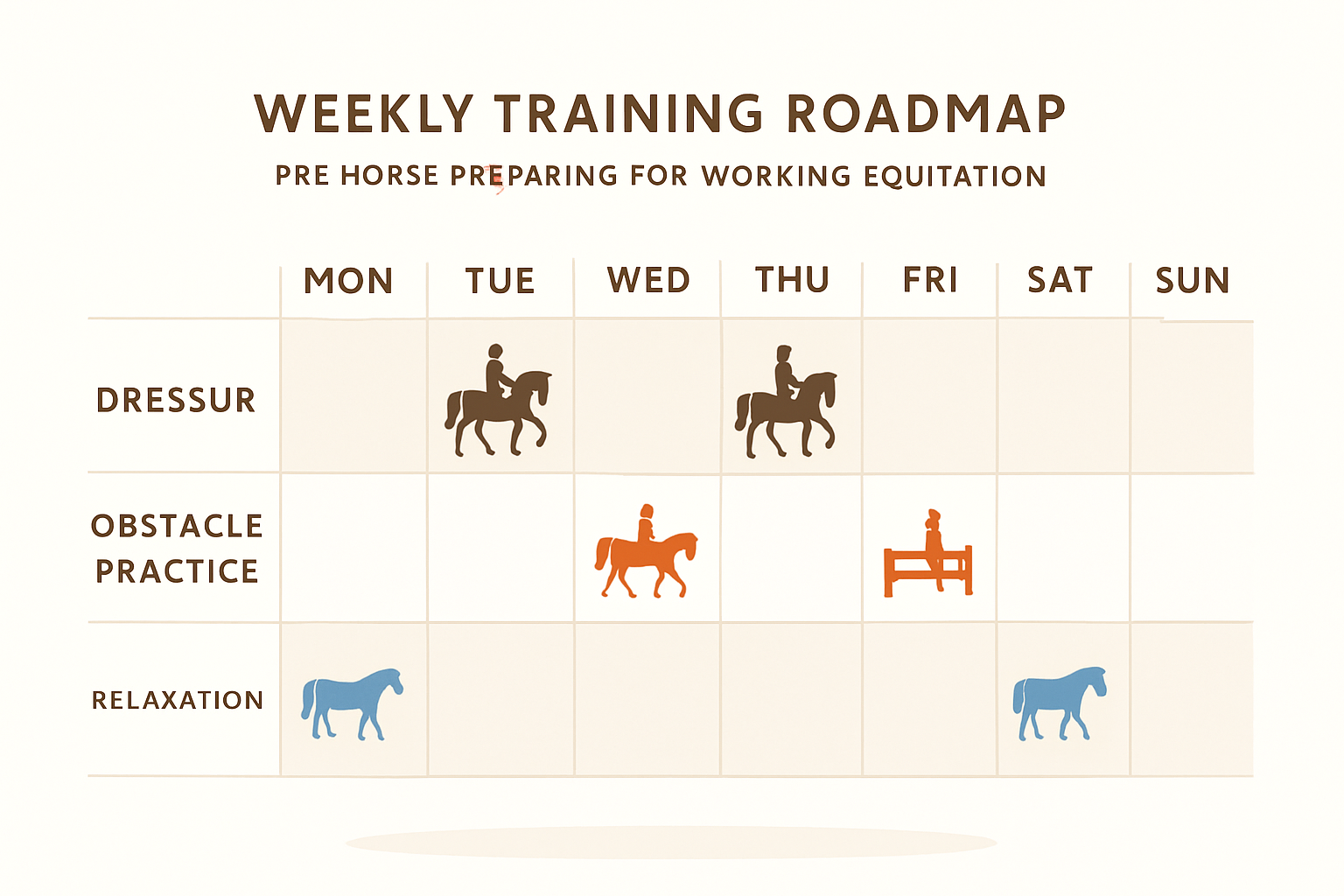 WEEKLY TRAINING ROADMAP

PRE HORSE PREPARING FOR WORKING EQUITATION

| | MON | TUE | WED | THU | FRI | SAT | SUN |
|---|---|---|---|---|---|---|---|
| DRESSUR | | | | | | | |
| OBSTACLE PRACTICE | | | | | | | |
| RELAXATION | | | | | | | |